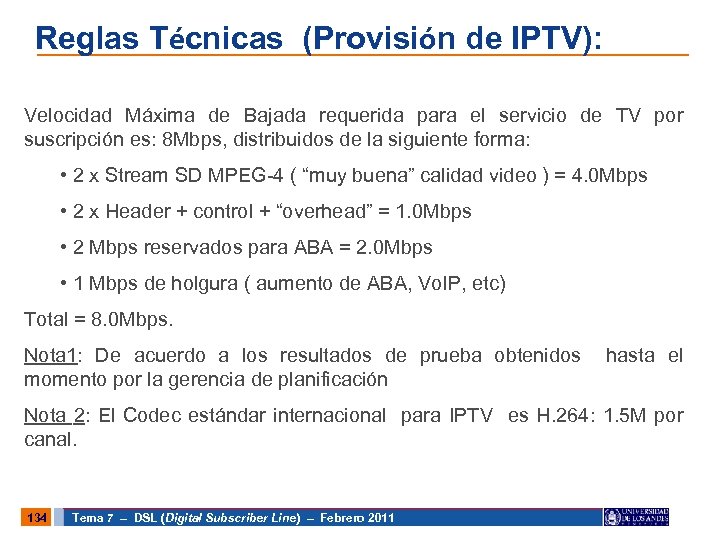 Reglas Técnicas (Provisión de IPTV):

Velocidad Máxima de Bajada requerida para el servicio de TV por suscripción es: 8Mbps, distribuidos de la siguiente forma:

• 2 x Stream SD MPEG-4 ( “muy buena” calidad video ) = 4.0Mbps

• 2 x Header + control + “overhead” = 1.0Mbps

• 2 Mbps reservados para ABA = 2.0Mbps

• 1 Mbps de holgura ( aumento de ABA, VoIP, etc)

Total = 8.0Mbps.

Nota1: De acuerdo a los resultados de prueba obtenidos hasta el momento por la gerencia de planificación

Nota 2: El Codec estándar internacional para IPTV es H.264: 1.5M por canal.

134 Tema 7 – DSL (Digital Subscriber Line) – Febrero 2011

UNIVERSIDAD DE LOS ANDES